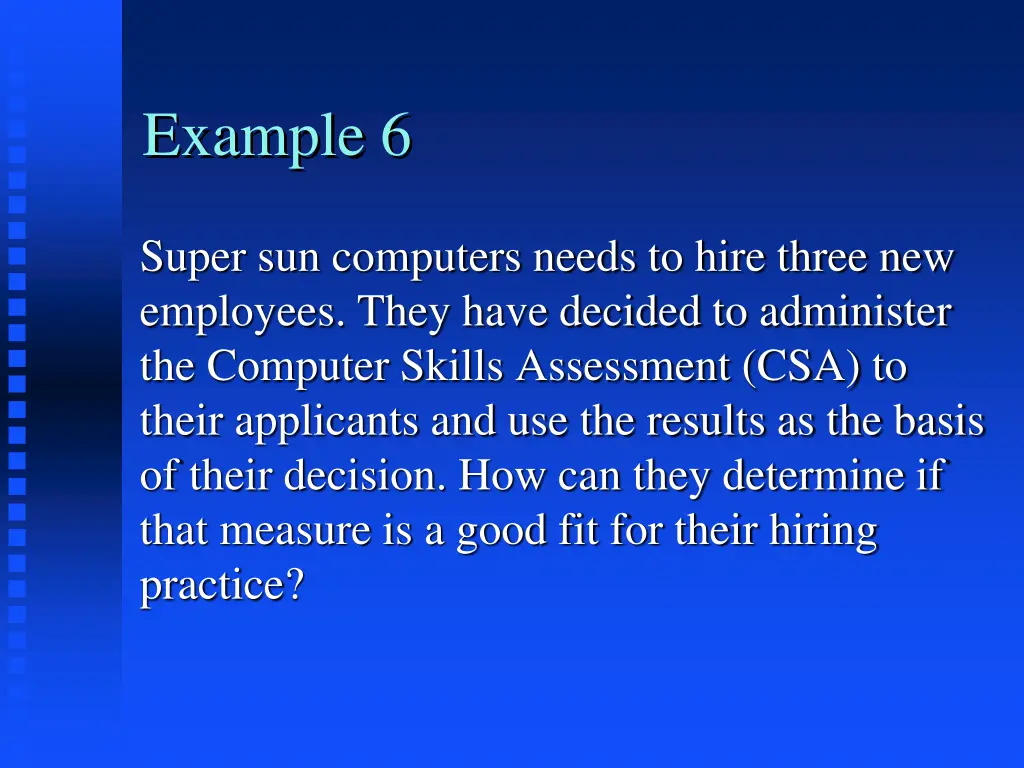 Example 6

Super sun computers needs to hire three new employees. They have decided to administer the Computer Skills Assessment (CSA) to their applicants and use the results as the basis of their decision. How can they determine if that measure is a good fit for their hiring practice?